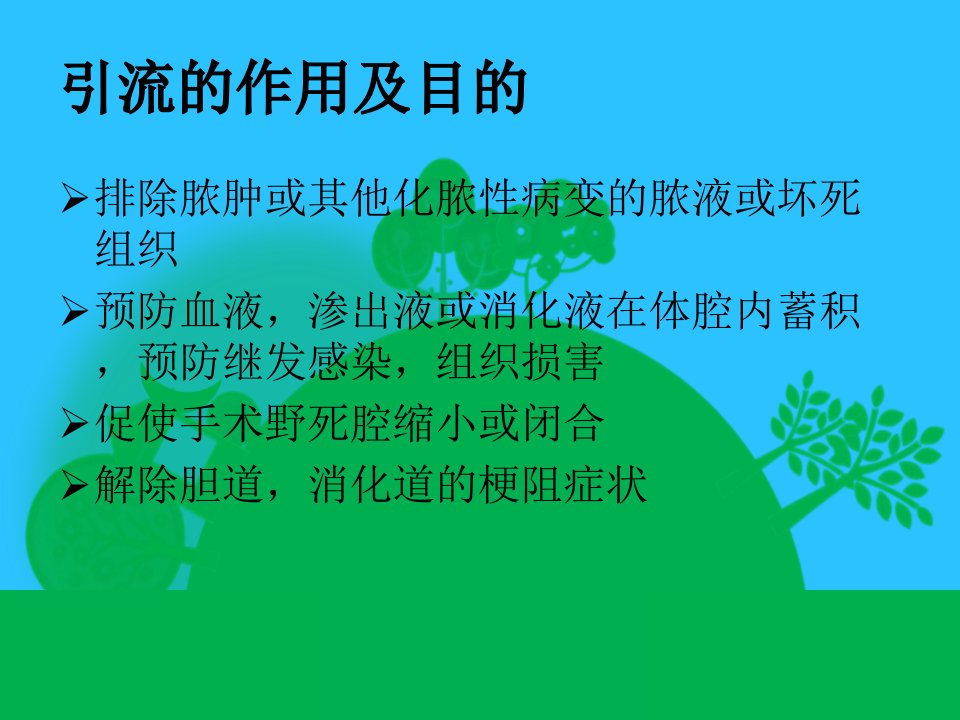 引流的作用及目的

➢排除脓肿或其他化脓性病变的脓液或坏死组织

➢预防血液，渗出液或消化液在体腔内蓄积，预防继发感染，组织损害

➢促使手术野死腔缩小或闭合

➢解除胆道，消化道的梗阻症状